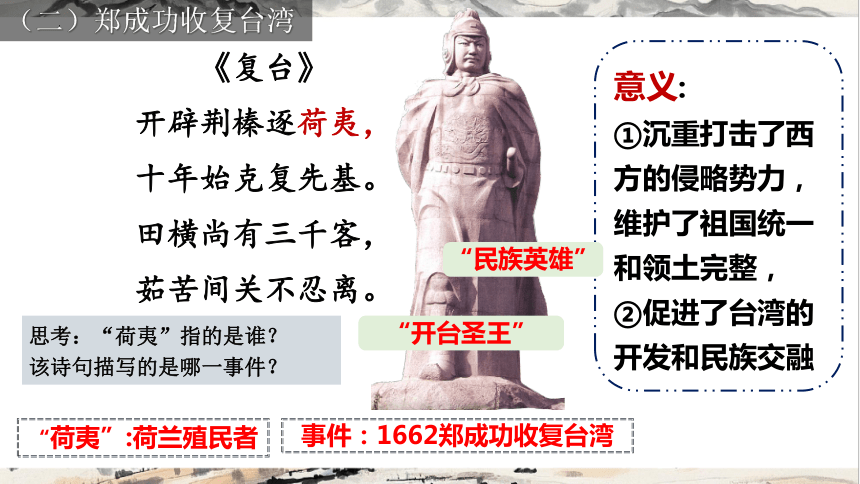 （二）郑成功收复台湾

《复台》

开辟荆榛逐荷夷，

十年始克复先基。

田横尚有三千客，

茹苦间关不忍离。

思考：“荷夷”指的是谁？
该诗句描写的是哪一事件？

“民族英雄”

“开台圣王”

意义：
①沉重打击了西方的侵略势力，维护了祖国统一和领土完整，
②促进了台湾的开发和民族交融

“荷夷”:荷兰殖民者

事件：1662郑成功收复台湾